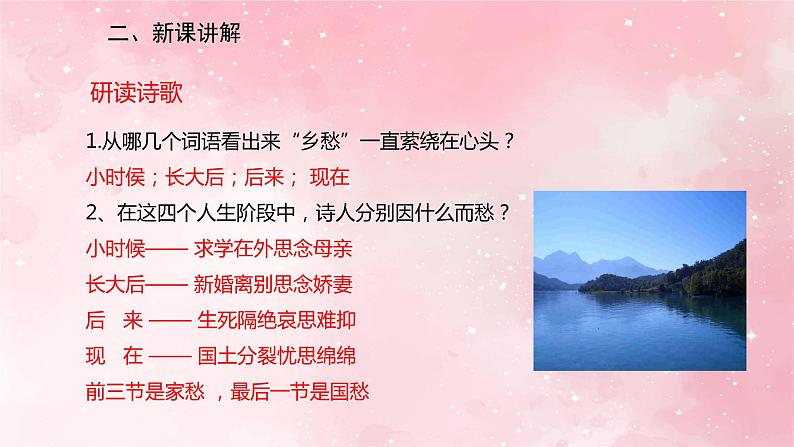 二、新课讲解

研读诗歌

1.从哪几个词语看出来“乡愁”一直萦绕在心头？

小时候；长大后；后来； 现在

2、在这四个人生阶段中，诗人分别因什么而愁？

小时候—— 求学在外思念母亲

长大后—— 新婚离别思念娇妻

后 来 —— 生死隔绝哀思难抑

现 在 —— 国土分裂忧思绵绵

前三节是家愁 ，最后一节是国愁